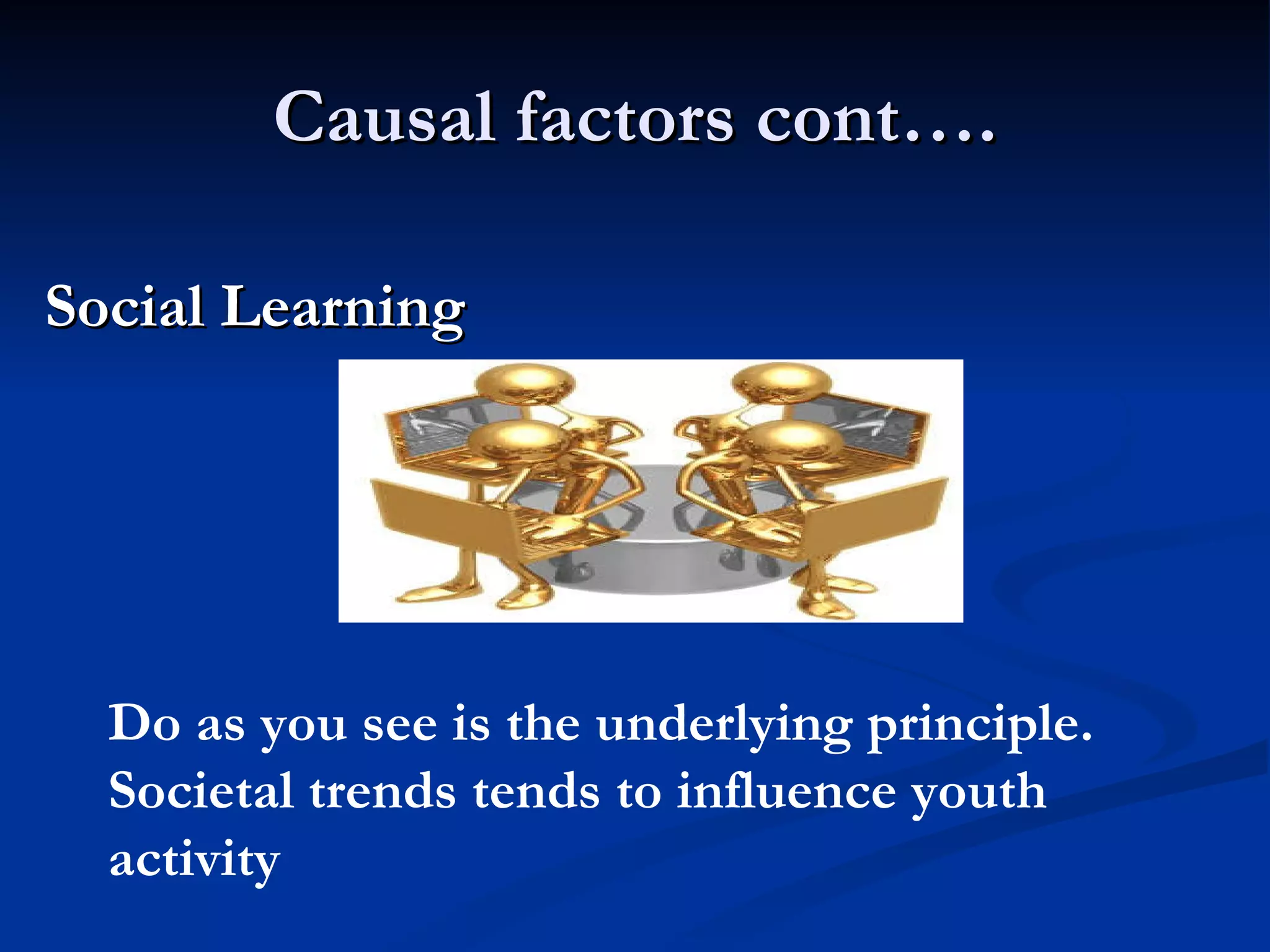 Causal factors cont….

Social Learning

Do as you see is the underlying principle. Societal trends tends to influence youth activity